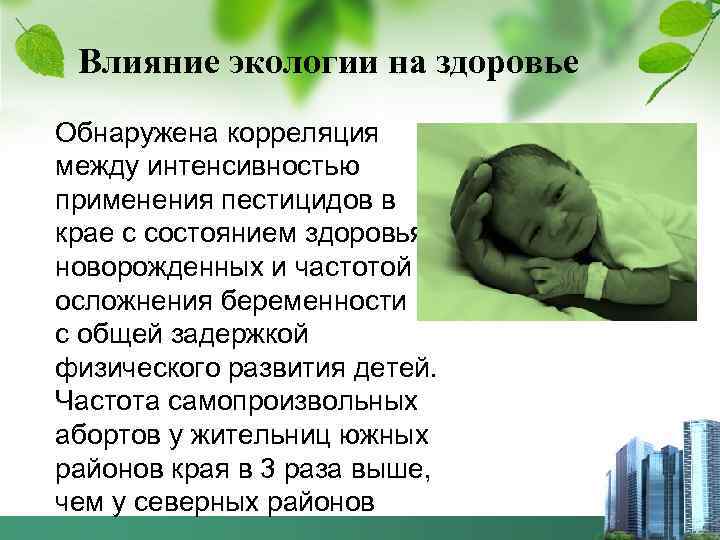 Влияние экологии на здоровье

Обнаружена корреляция между интенсивностью применения пестицидов в крае с состоянием здоровья новорожденных и частотой осложнения беременности с общей задержкой физического развития детей. Частота самопроизвольных абортов у жительниц южных районов края в 3 раза выше, чем у северных районов